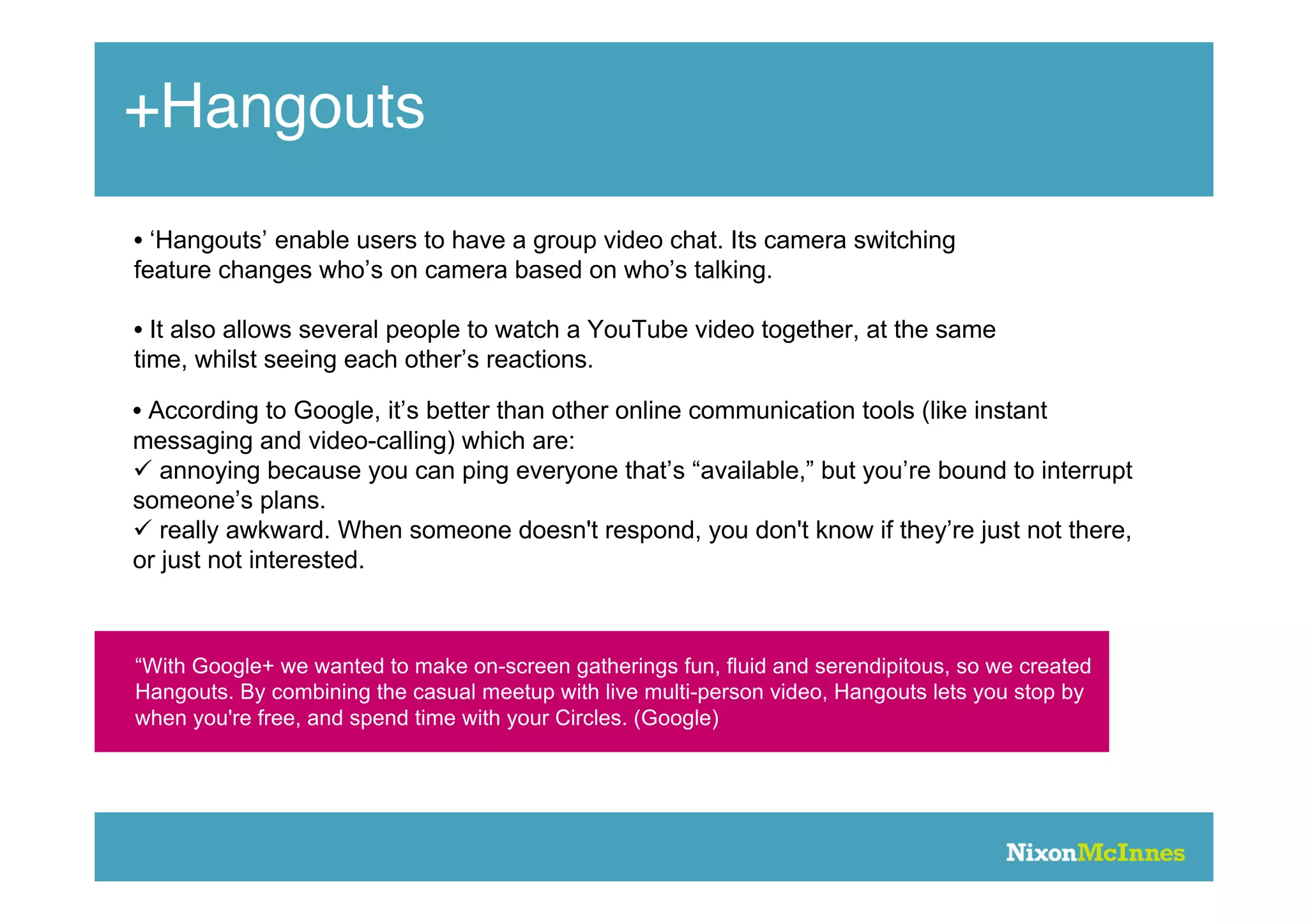 +Hangouts

• ‘Hangouts’ enable users to have a group video chat. Its camera switching feature changes who’s on camera based on who’s talking.

• It also allows several people to watch a YouTube video together, at the same time, whilst seeing each other’s reactions.

• According to Google, it’s better than other online communication tools (like instant messaging and video-calling) which are:
✓ annoying because you can ping everyone that’s “available,” but you’re bound to interrupt someone’s plans.
✓ really awkward. When someone doesn't respond, you don't know if they’re just not there, or just not interested.

“With Google+ we wanted to make on-screen gatherings fun, fluid and serendipitous, so we created Hangouts. By combining the casual meetup with live multi-person video, Hangouts lets you stop by when you're free, and spend time with your Circles. (Google)

NixonMcInnes